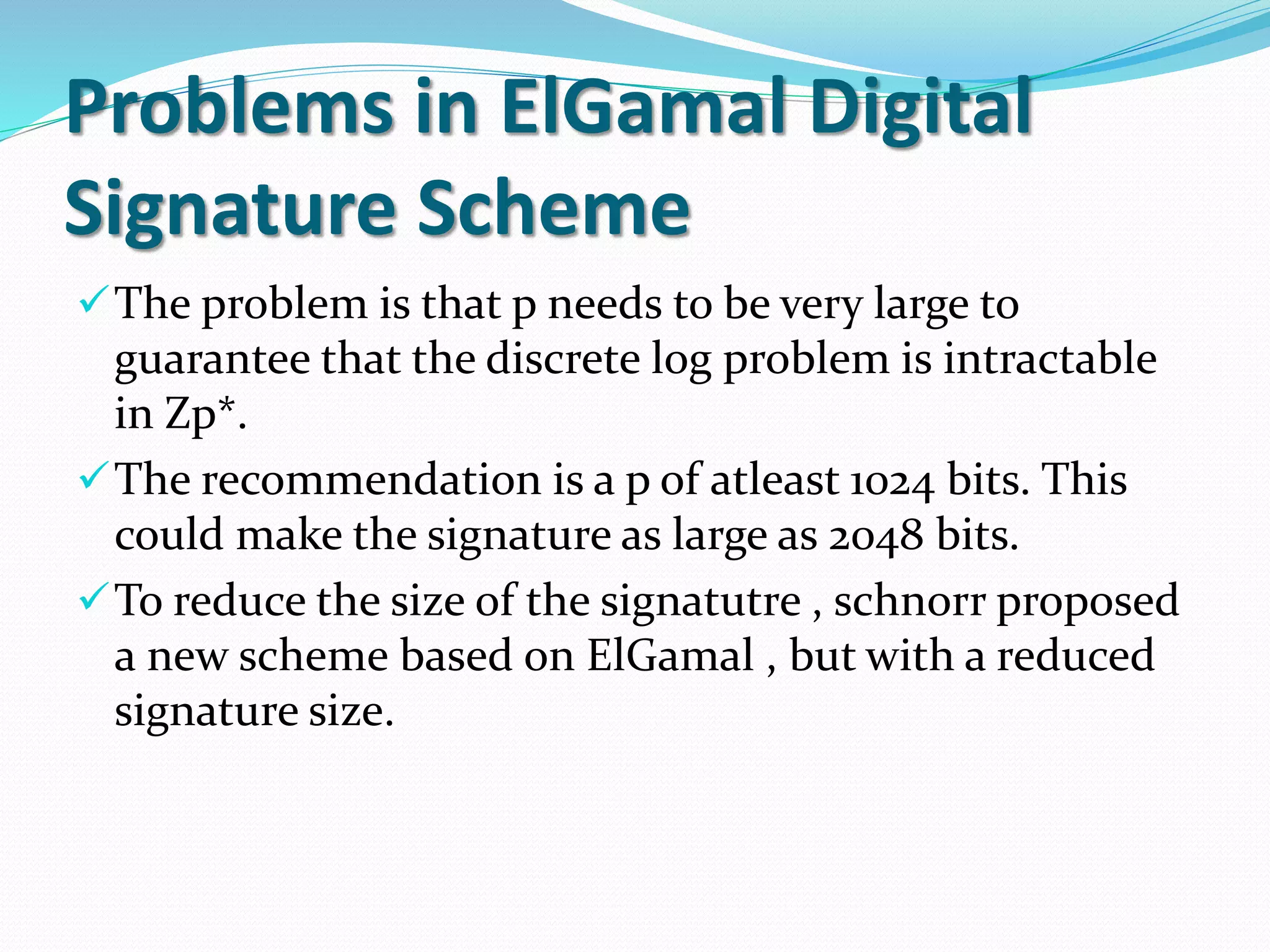 Problems in ElGamal Digital Signature Scheme

✓ The problem is that p needs to be very large to guarantee that the discrete log problem is intractable in Zp*.

✓ The recommendation is a p of atleast 1024 bits. This could make the signature as large as 2048 bits.

✓ To reduce the size of the signatutre , schnorr proposed a new scheme based on ElGamal , but with a reduced signature size.